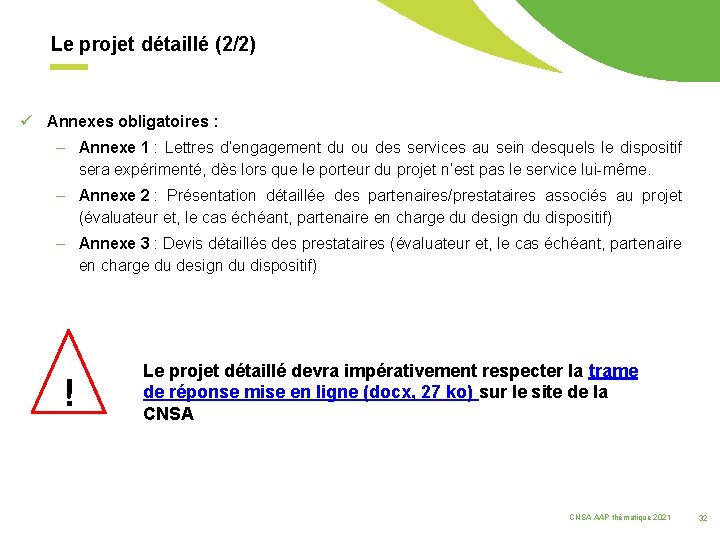 Le projet détaillé (2/2)

✓ Annexes obligatoires :

– Annexe 1 : Lettres d'engagement du ou des services au sein desquels le dispositif sera expérimenté, dès lors que le porteur du projet n'est pas le service lui-même.

– Annexe 2 : Présentation détaillée des partenaires/prestataires associés au projet (évaluateur et, le cas échéant, partenaire en charge du design du dispositif)

– Annexe 3 : Devis détaillés des prestataires (évaluateur et, le cas échéant, partenaire en charge du design du dispositif)

!

Le projet détaillé devra impérativement respecter la trame de réponse mise en ligne (docx, 27 ko) sur le site de la CNSA

CNSA AAP thématique 2021 32